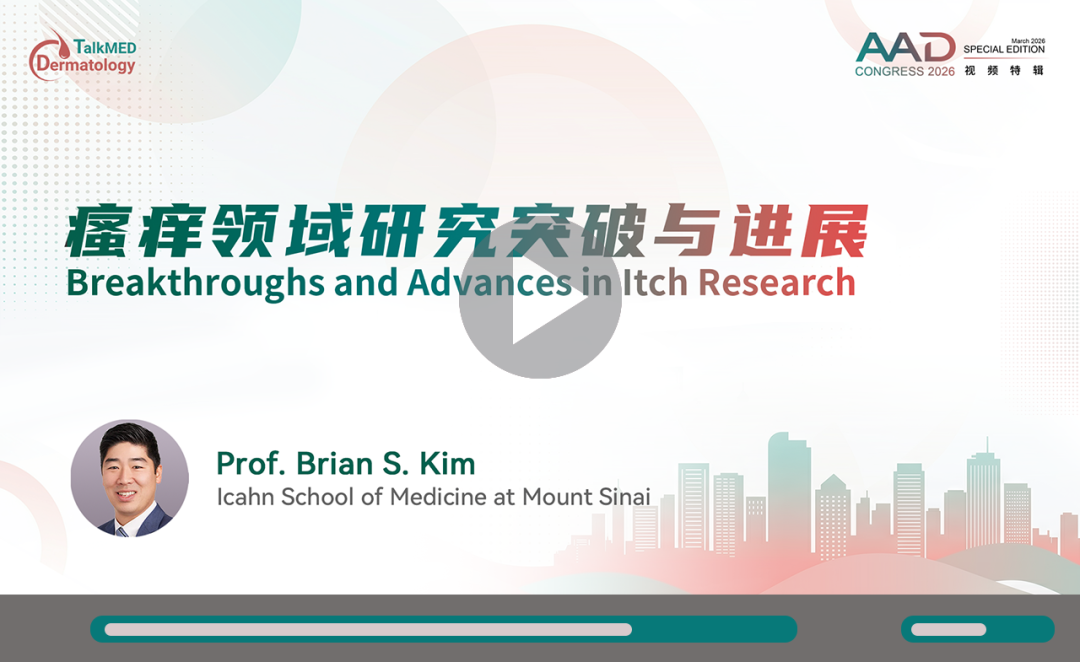 TalkMED Dermatology

AAD CONGRESS 2026
March 2026
SPECIAL EDITION
视频特辑

瘙痒领域研究突破与进展
Breakthroughs and Advances in Itch Research

Prof. Brian S. Kim
Icahn School of Medicine at Mount Sinai